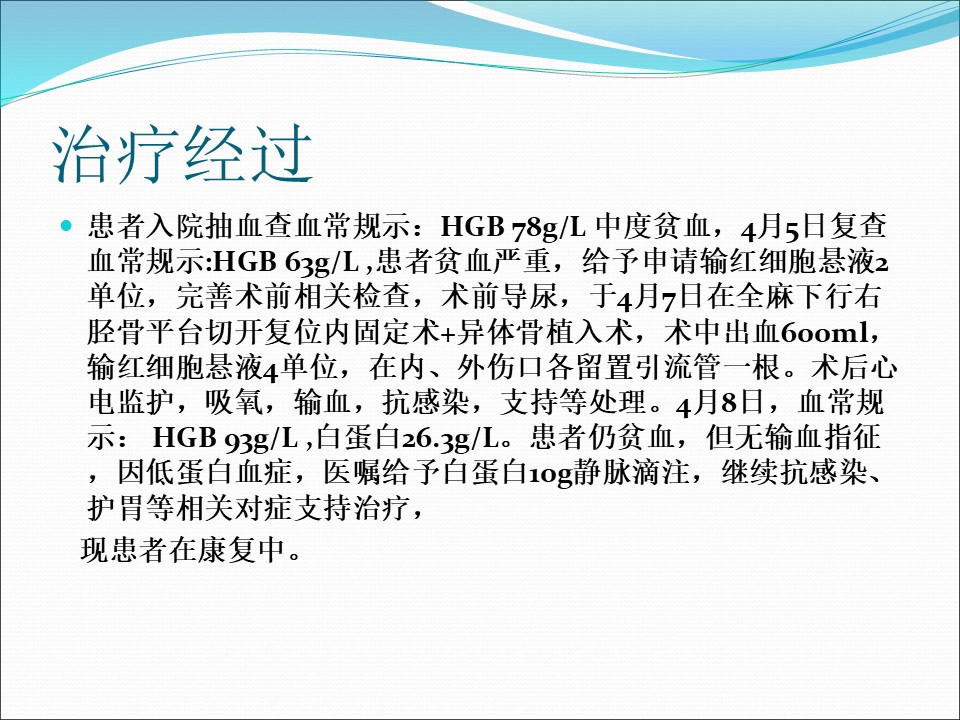 治疗经过

患者入院抽血查血常规示：HGB 78g/L 中度贫血，4月5日复查血常规示:HGB 63g/L ,患者贫血严重，给予申请输红细胞悬液2单位，完善术前相关检查，术前导尿，于4月7日在全麻下行右胫骨平台切开复位内固定术+异体骨植入术，术中出血600ml，输红细胞悬液4单位，在内、外伤口各留置引流管一根。术后心电监护，吸氧，输血，抗感染，支持等处理。4月8日，血常规示： HGB 93g/L ,白蛋白26.3g/L。患者仍贫血，但无输血指征，因低蛋白血症，医嘱给予白蛋白10g静脉滴注，继续抗感染、护胃等相关对症支持治疗，

现患者在康复中。